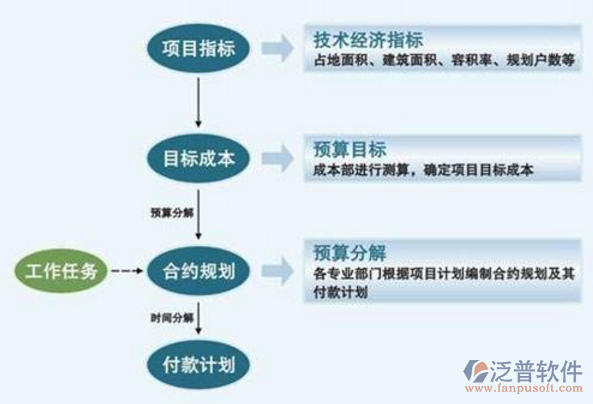 项目指标

技术经济指标
占地面积、建筑面积、容积率、规划户数等

目标成本

预算目标
成本部进行测算，确定项目目标成本

预算分解

工作任务

合约规划

预算分解
各专业部门根据项目计划编制合约规划及其付款计划

时间分解

付款计划

泛普软件
www.fanpusoft.com